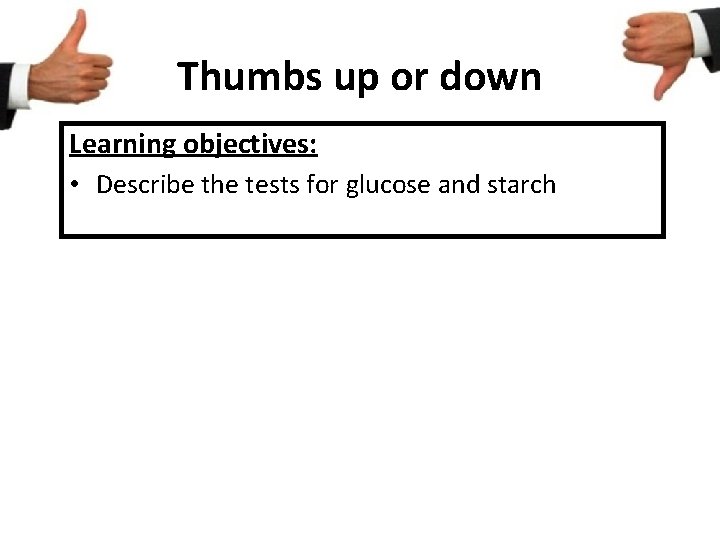 Thumbs up or down

Learning objectives:

• Describe the tests for glucose and starch